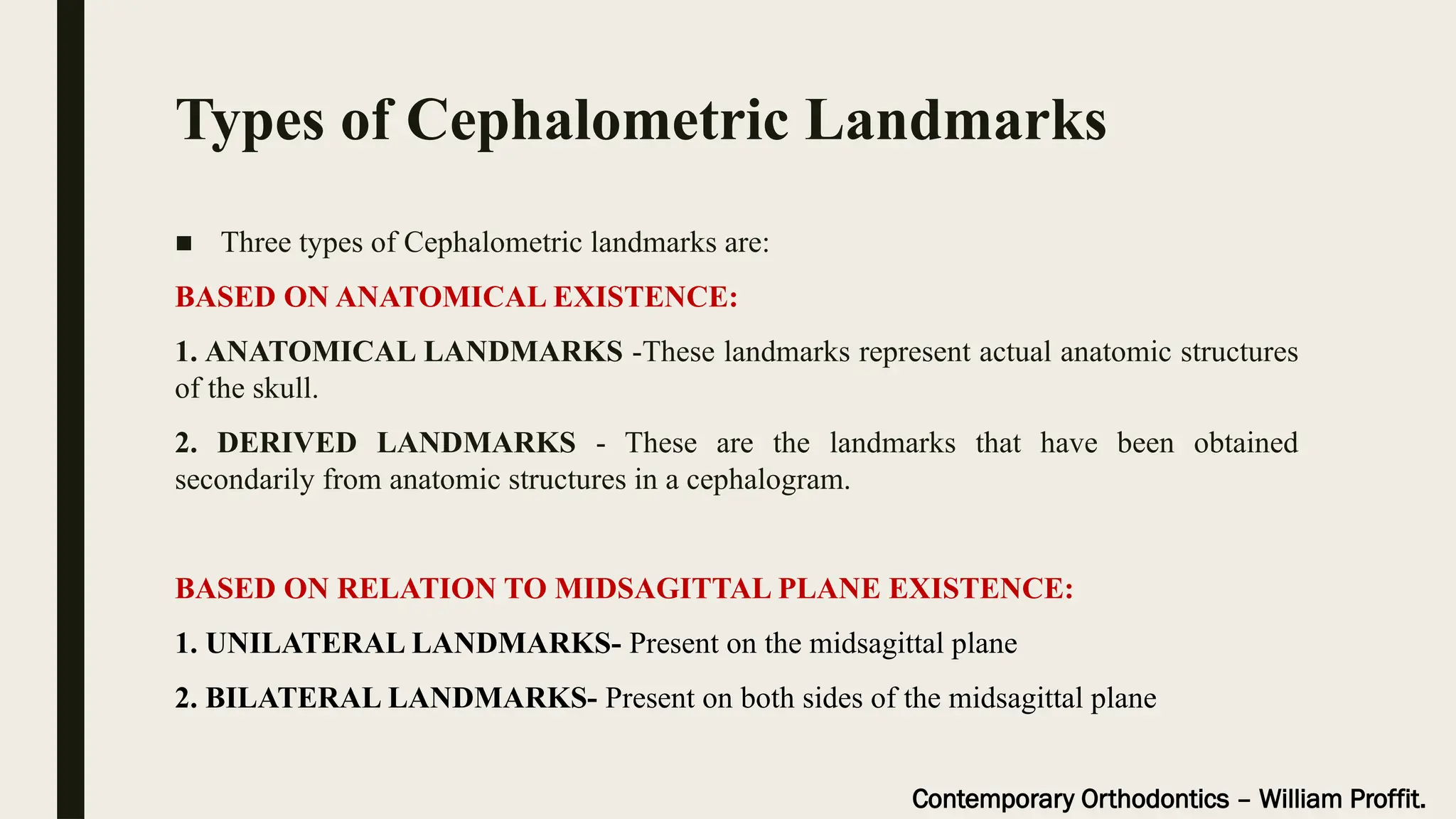 Types of Cephalometric Landmarks

■ Three types of Cephalometric landmarks are:

BASED ON ANATOMICAL EXISTENCE:

1. ANATOMICAL LANDMARKS -These landmarks represent actual anatomic structures of the skull.

2. DERIVED LANDMARKS - These are the landmarks that have been obtained secondarily from anatomic structures in a cephalogram.

BASED ON RELATION TO MIDSAGITTAL PLANE EXISTENCE:

1. UNILATERAL LANDMARKS- Present on the midsagittal plane

2. BILATERAL LANDMARKS- Present on both sides of the midsagittal plane

Contemporary Orthodontics – William Proffit.